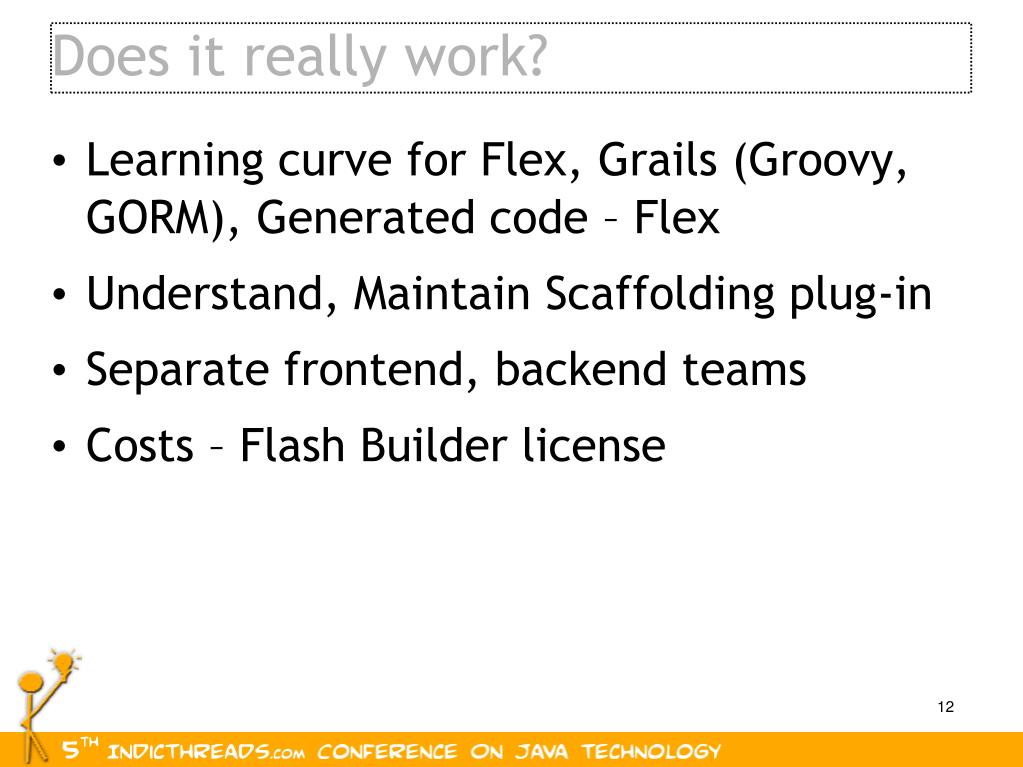 Does it really work?

• Learning curve for Flex, Grails (Groovy, GORM), Generated code – Flex

• Understand, Maintain Scaffolding plug-in

• Separate frontend, backend teams

• Costs – Flash Builder license

12

5TH INDICTHREADS.COM CONFERENCE ON JAVA TECHNOLOGY